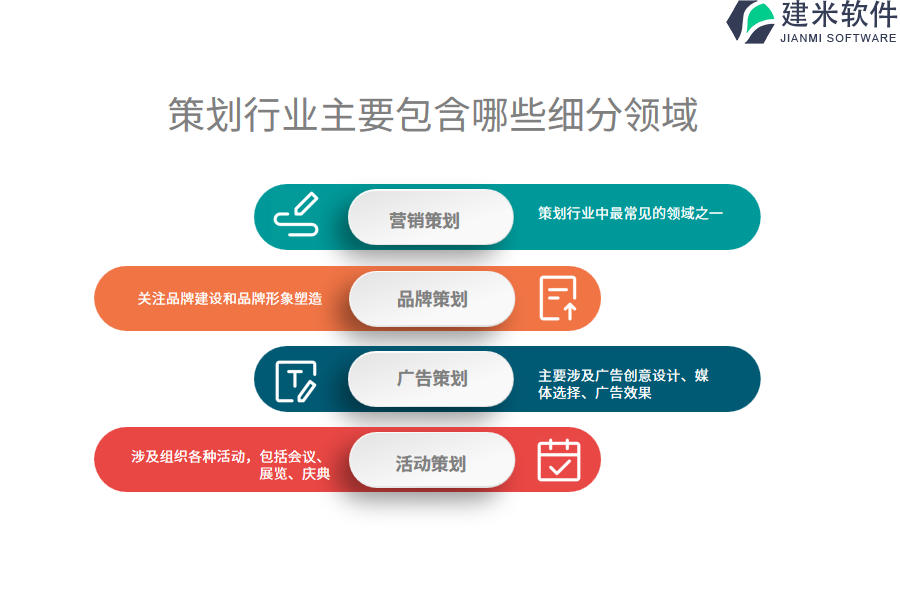 建米软件
JIANMI SOFTWARE

策划行业主要包含哪些细分领域

营销策划
策划行业中最常见的领域之一

关注品牌建设和品牌形象塑造
品牌策划

广告策划
主要涉及广告创意设计、媒体选择、广告效果

涉及组织各种活动，包括会议、展览、庆典
活动策划